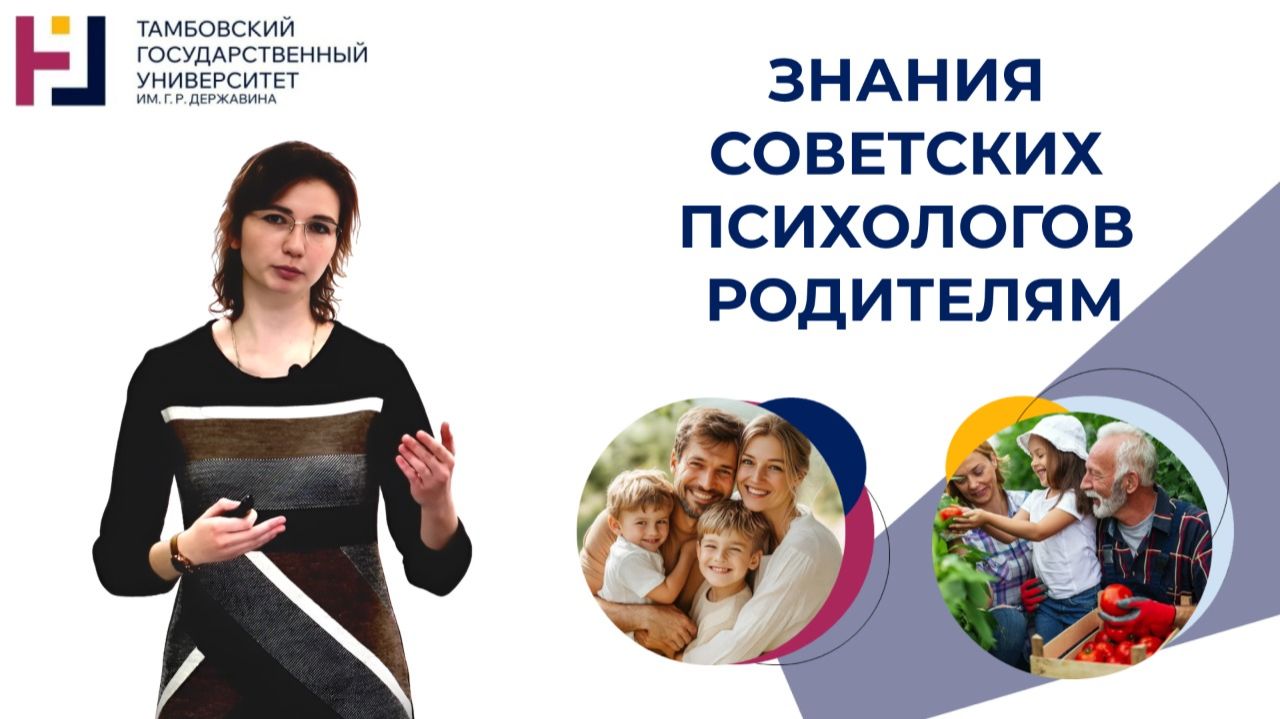 ТАМБОВСКИЙ ГОСУДАРСТВЕННЫЙ УНИВЕРСИТЕТ ИМ. Г. Р. ДЕРЖАВИНА

ЗНАНИЯ СОВЕТСКИХ ПСИХОЛОГОВ РОДИТЕЛЯМ